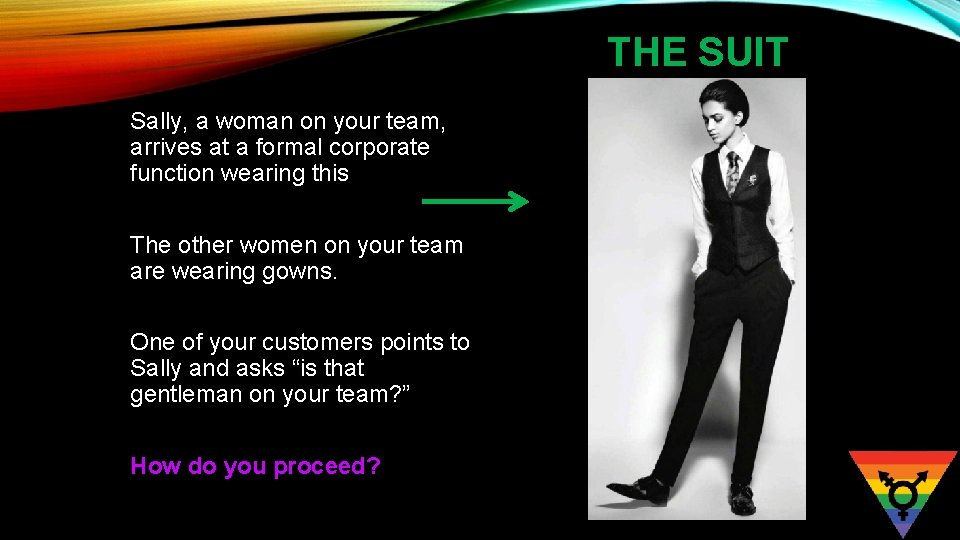 THE SUIT

Sally, a woman on your team, arrives at a formal corporate function wearing this

The other women on your team are wearing gowns.

One of your customers points to Sally and asks “is that gentleman on your team?”

How do you proceed?